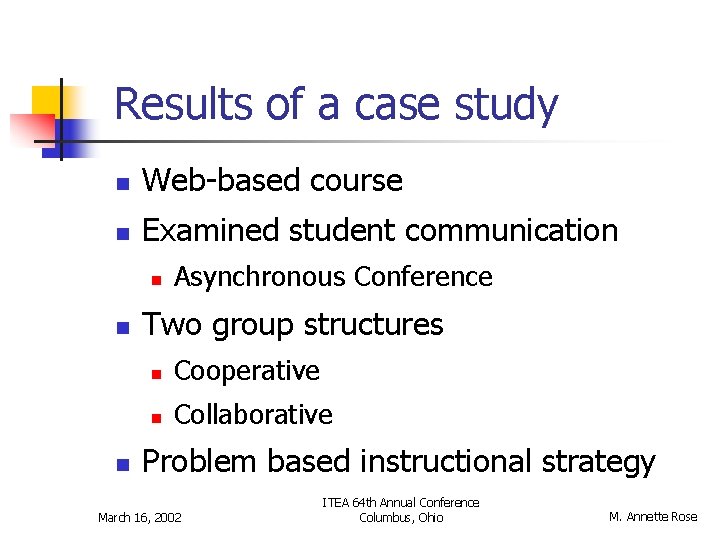 Results of a case study

- Web-based course
- Examined student communication
  - Asynchronous Conference
- Two group structures
  - Cooperative
  - Collaborative
- Problem based instructional strategy

March 16, 2002

ITEA 64th Annual Conference
Columbus, Ohio

M. Annette Rose